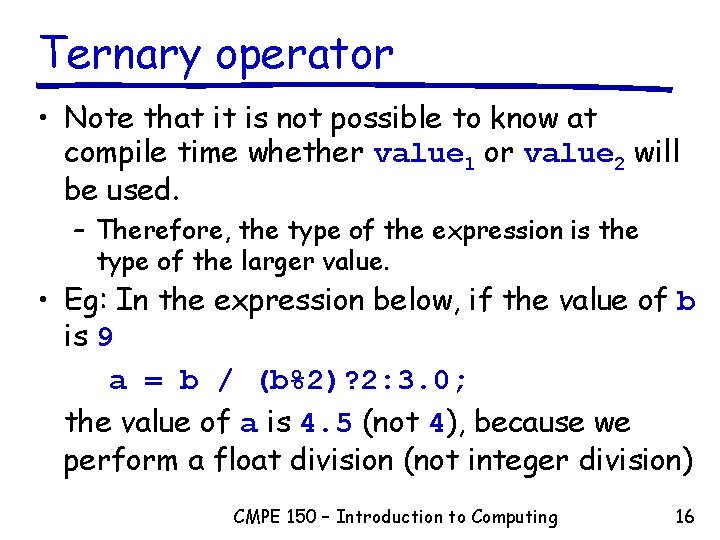 Ternary operator

• Note that it is not possible to know at compile time whether $value_1$ or $value_2$ will be used.

– Therefore, the type of the expression is the type of the larger value.

• Eg: In the expression below, if the value of b is 9

a = b / (b%2)?2:3.0;

the value of a is 4.5 (not 4), because we perform a float division (not integer division)

CMPE 150 – Introduction to Computing

16